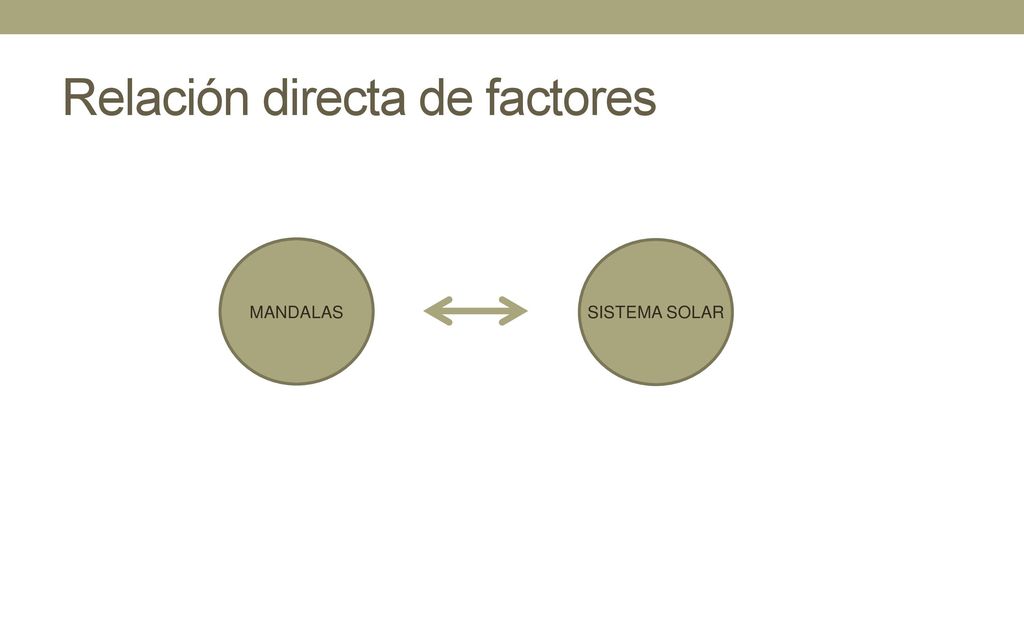 Relación directa de factores

MANDALAS

SISTEMA SOLAR